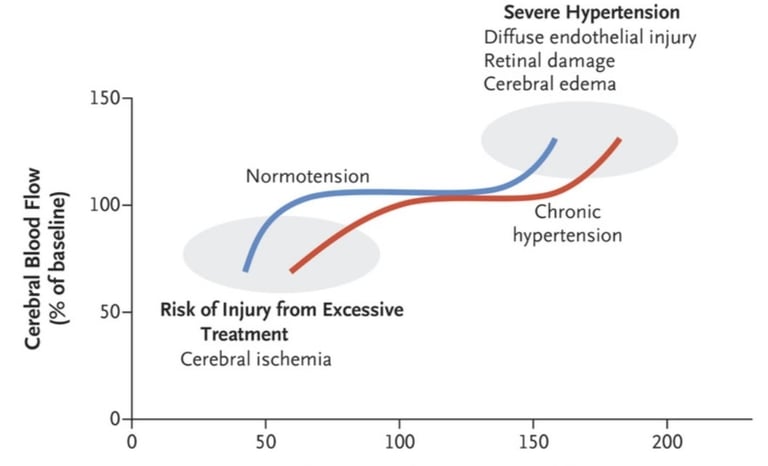 Severe Hypertension
Diffuse endothelial injury
Retinal damage
Cerebral edema

Cerebral Blood Flow (% of baseline)

150
100
50
0

Normotension

Chronic hypertension

Risk of Injury from Excessive Treatment
Cerebral ischemia

0
50
100
150
200